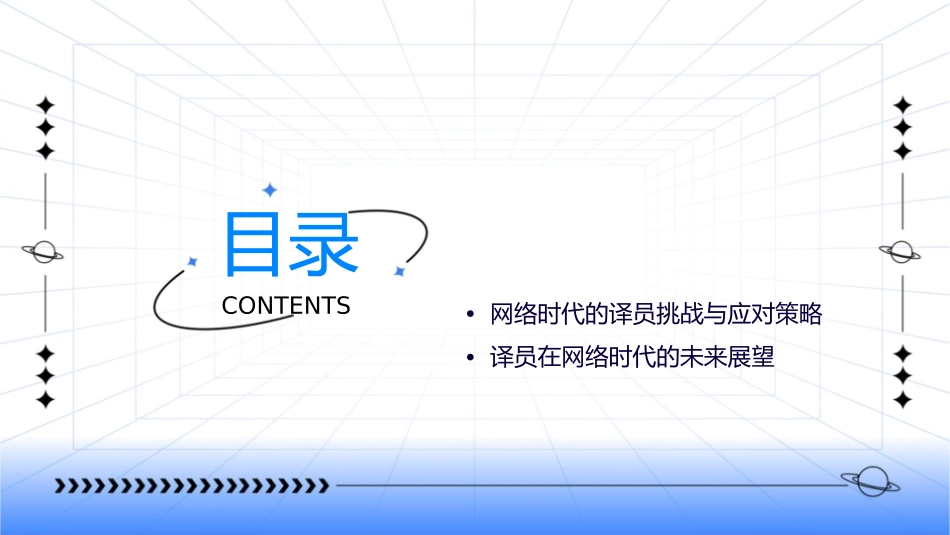 目录
CONTENTS

• 网络时代的译员挑战与应对策略
• 译员在网络时代的未来展望